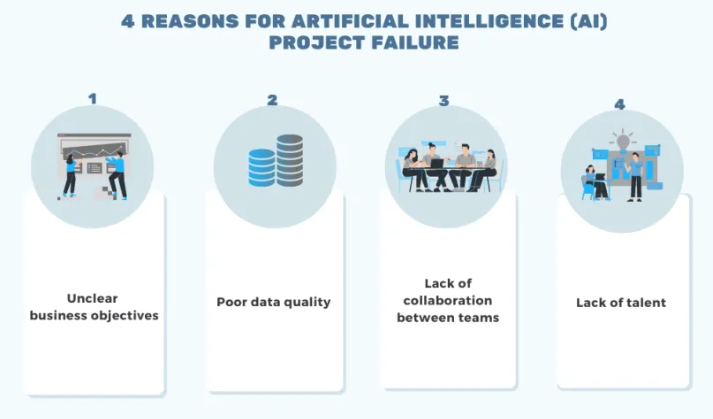 4 REASONS FOR ARTIFICIAL INTELLIGENCE (AI) PROJECT FAILURE

1

Unclear business objectives

2

Poor data quality

3

Lack of collaboration between teams

4

Lack of talent